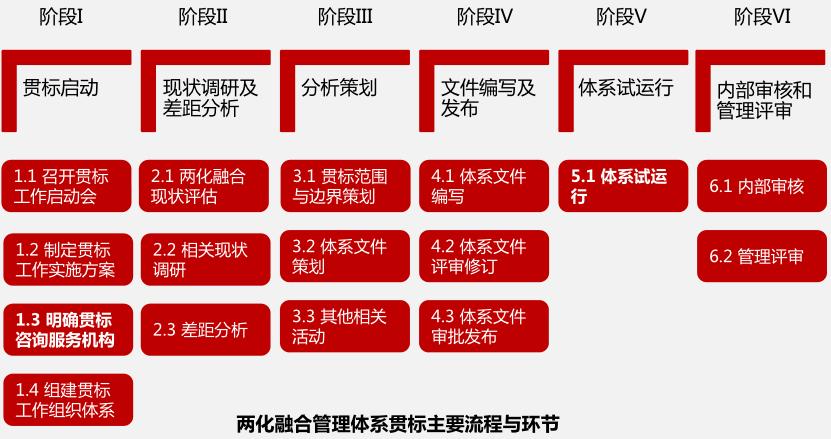 阶段I

贯标启动

1.1 召开贯标工作启动会

1.2 制定贯标工作实施方案

1.3 明确贯标咨询服务机构

1.4 组建贯标工作组织体系

阶段II

现状调研及差距分析

2.1 两化融合现状评估

2.2 相关现状调研

2.3 差距分析

阶段III

分析策划

3.1 贯标范围与边界策划

3.2 体系文件策划

3.3 其他相关活动

阶段IV

文件编写及发布

4.1 体系文件编写

4.2 体系文件评审修订

4.3 体系文件审批发布

阶段V

体系试运行

5.1 体系试运行

阶段VI

内部审核和管理评审

6.1 内部审核

6.2 管理评审

两化融合管理体系贯标主要流程与环节